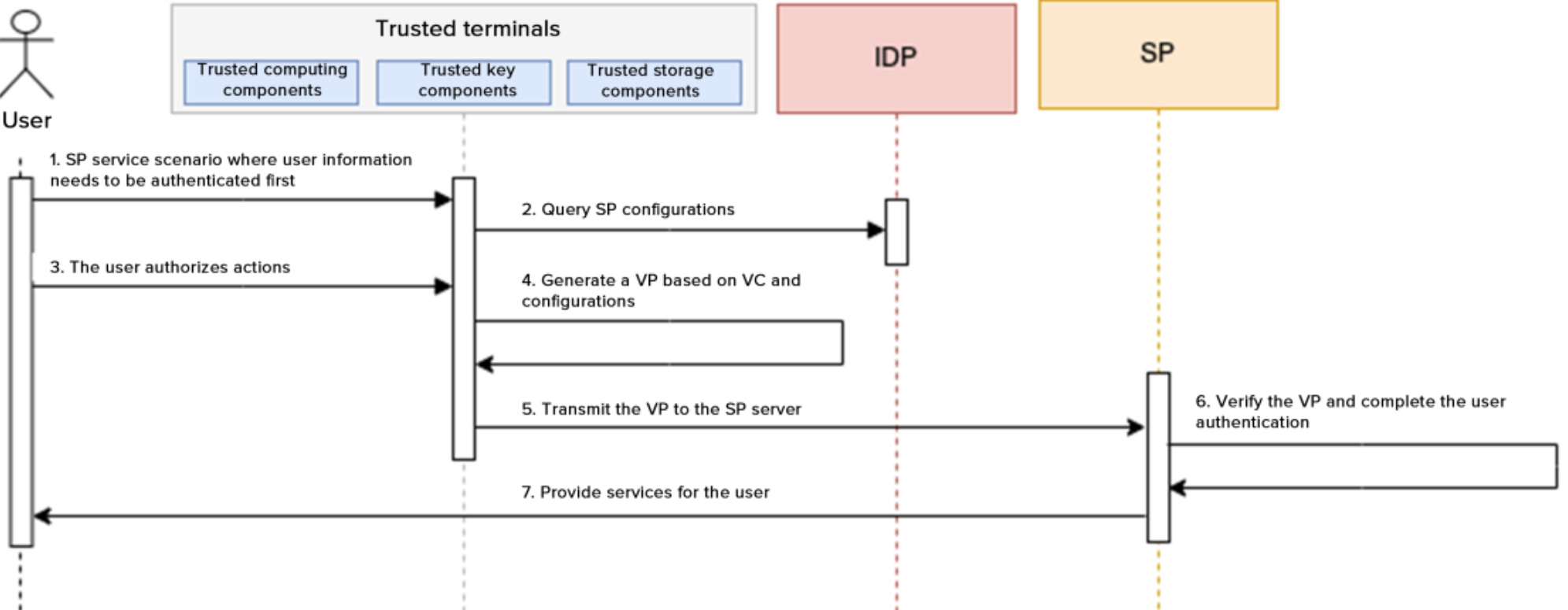 User

Trusted terminals

Trusted computing components

Trusted key components

Trusted storage components

IDP

SP

1. SP service scenario where user information needs to be authenticated first

2. Query SP configurations

3. The user authorizes actions

4. Generate a VP based on VC and configurations

5. Transmit the VP to the SP server

6. Verify the VP and complete the user authentication

7. Provide services for the user